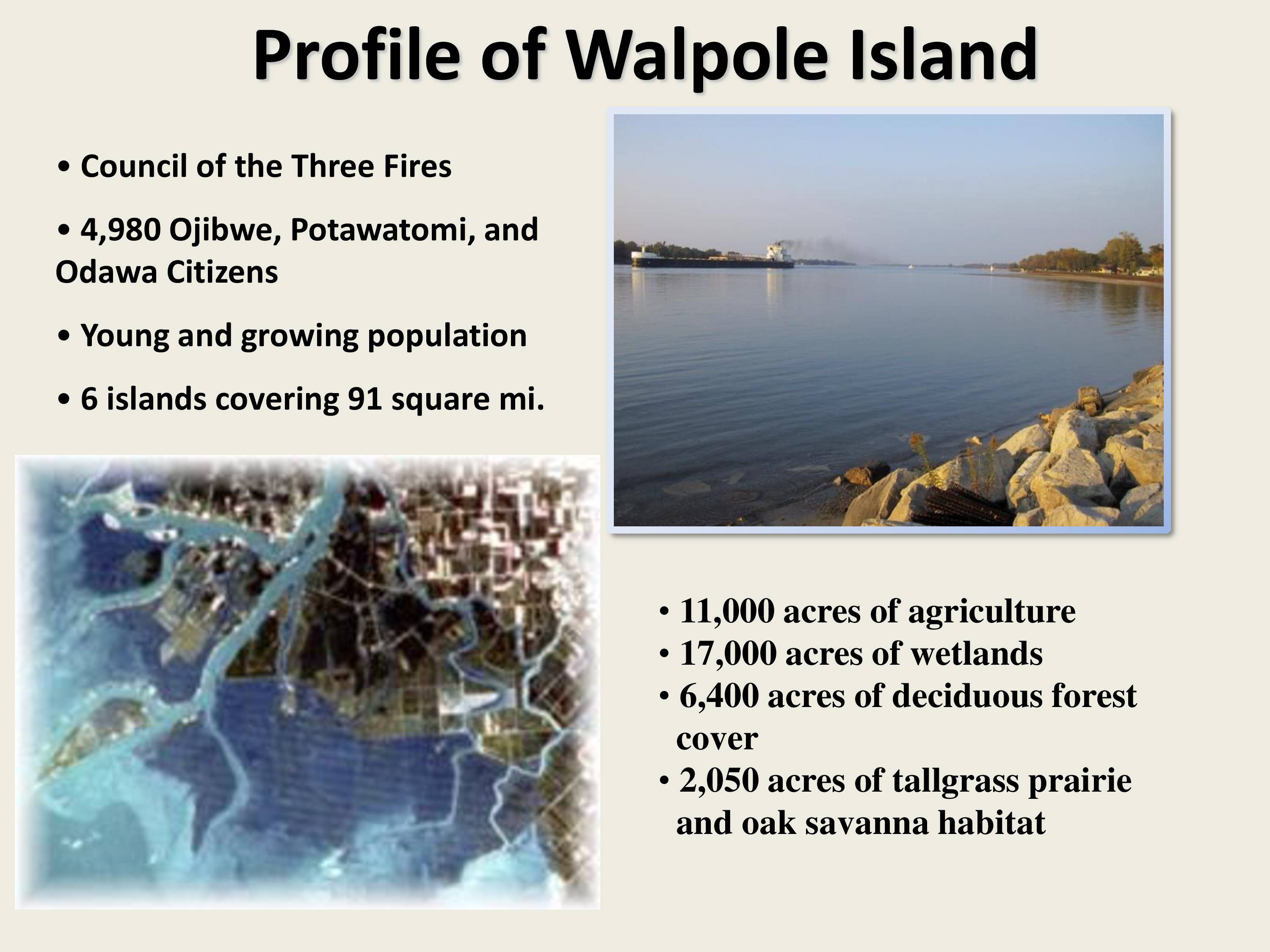 Profile of Walpole Island

• Council of the Three Fires

• 4,980 Ojibwe, Potawatomi, and Odawa Citizens

• Young and growing population

• 6 islands covering 91 square mi.

• 11,000 acres of agriculture
• 17,000 acres of wetlands
• 6,400 acres of deciduous forest cover
• 2,050 acres of tallgrass prairie and oak savanna habitat